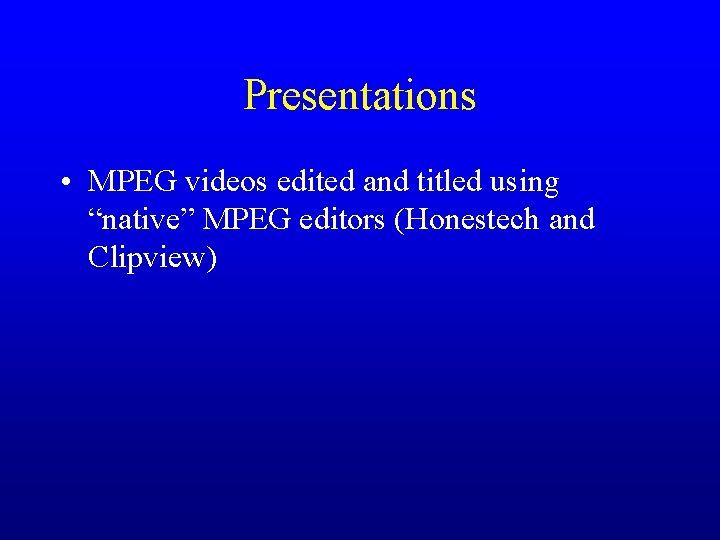 Presentations

• MPEG videos edited and titled using “native” MPEG editors (Honestech and Clipview)